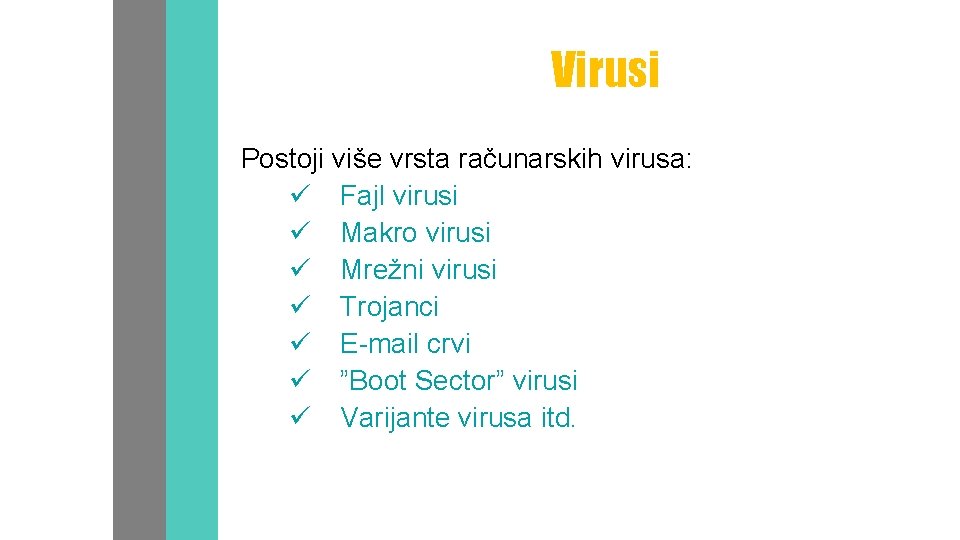 Virusi

Postoji više vrsta računarskih virusa:
✓ Fajl virusi
✓ Makro virusi
✓ Mrežni virusi
✓ Trojanci
✓ E-mail crvi
✓ ”Boot Sector” virusi
✓ Varijante virusa itd.